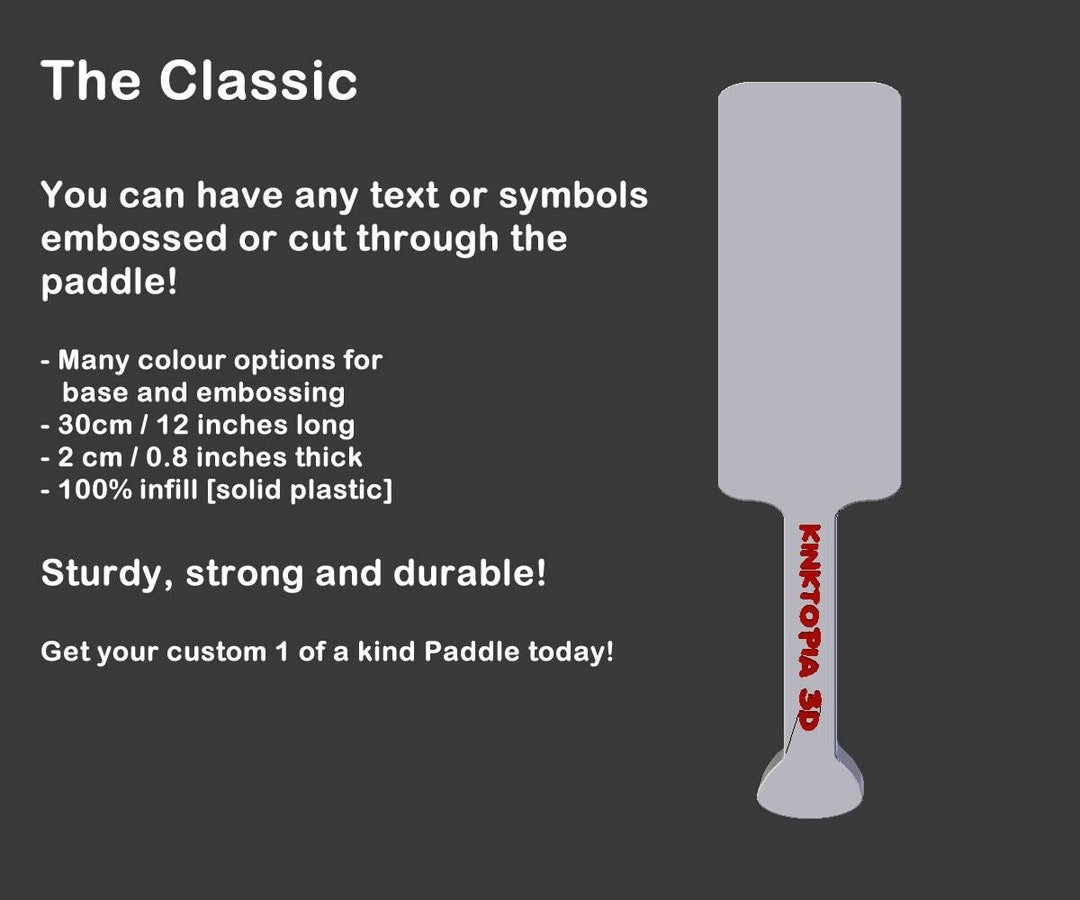 The Classic

You can have any text or symbols embossed or cut through the paddle!

- Many colour options for base and embossing
- 30cm / 12 inches long
- 2 cm / 0.8 inches thick
- 100% infill [solid plastic]

Sturdy, strong and durable!

Get your custom 1 of a kind Paddle today!

KINKTOPIA 3D